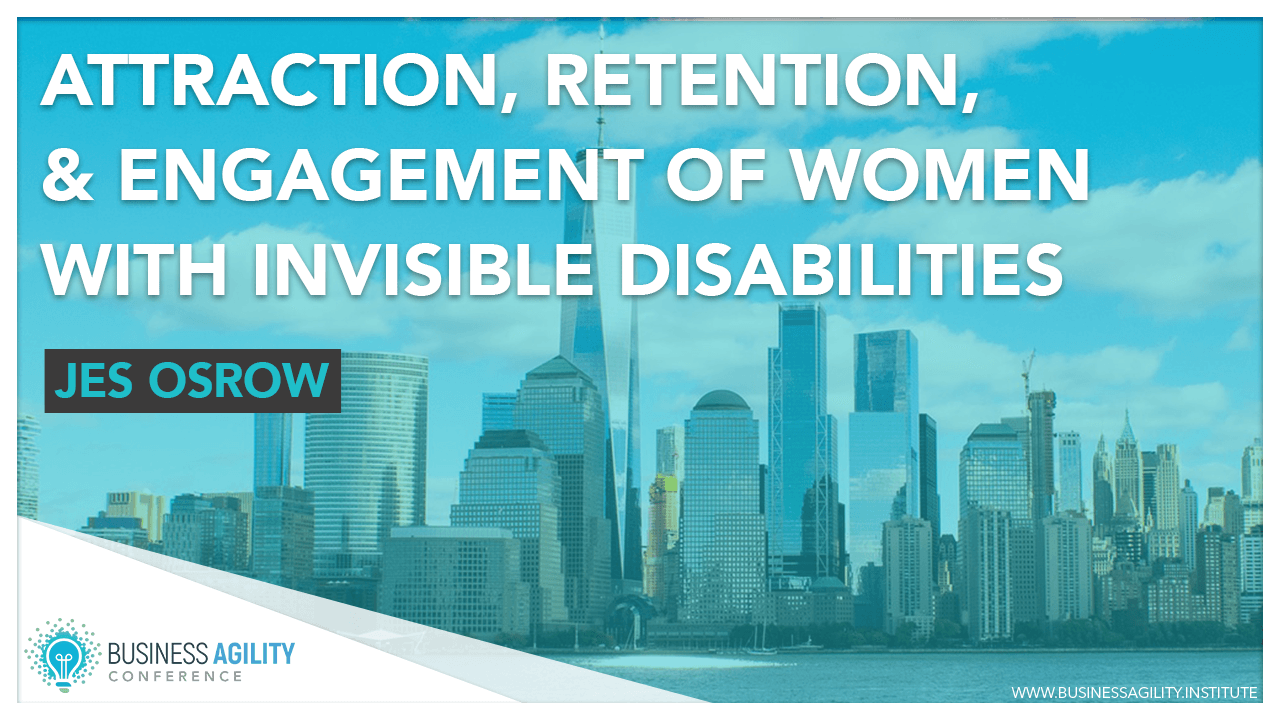 ATTRACTION, RETENTION, & ENGAGEMENT OF WOMEN WITH INVISIBLE DISABILITIES

JES OSROW

BUSINESS AGILITY
CONFERENCE

WWW.BUSINESSAGILITY.INSTITUTE